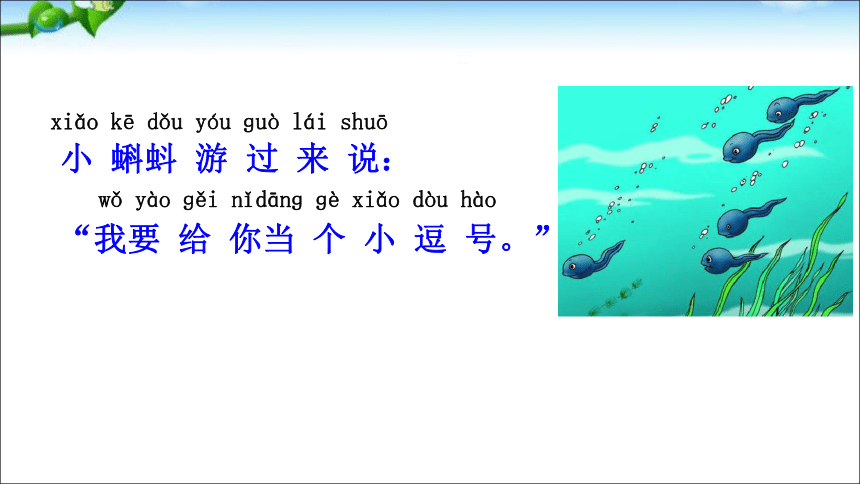 xiǎo kē dǒu yóu guò lái shuō
小 蝌蚪 游 过 来 说：
wǒ yào gěi nǐdāng gè xiǎo dòu hào
“我要 给 你当 个 小 逗 号。”